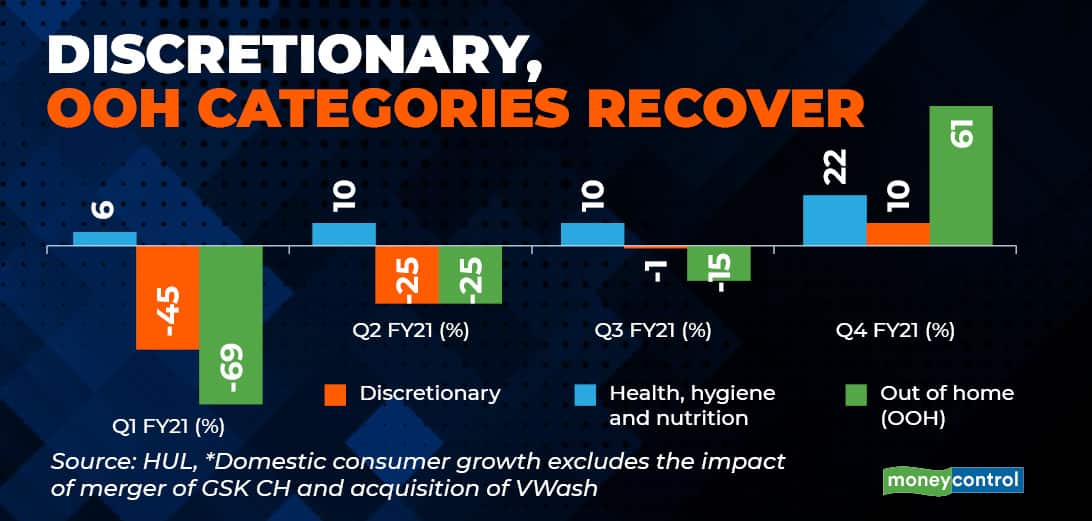 DISCRETIONARY,
OOH CATEGORIES RECOVER

6
-45
-69
Q1 FY21 (%)

10
-25
-25
Q2 FY21 (%)

10
-1
-15
Q3 FY21 (%)

22
10
61
Q4 FY21 (%)

Discretionary
Health, hygiene and nutrition
Out of home (OOH)

Source: HUL, *Domestic consumer growth excludes the impact of merger of GSK CH and acquisition of VWash

moneycontrol